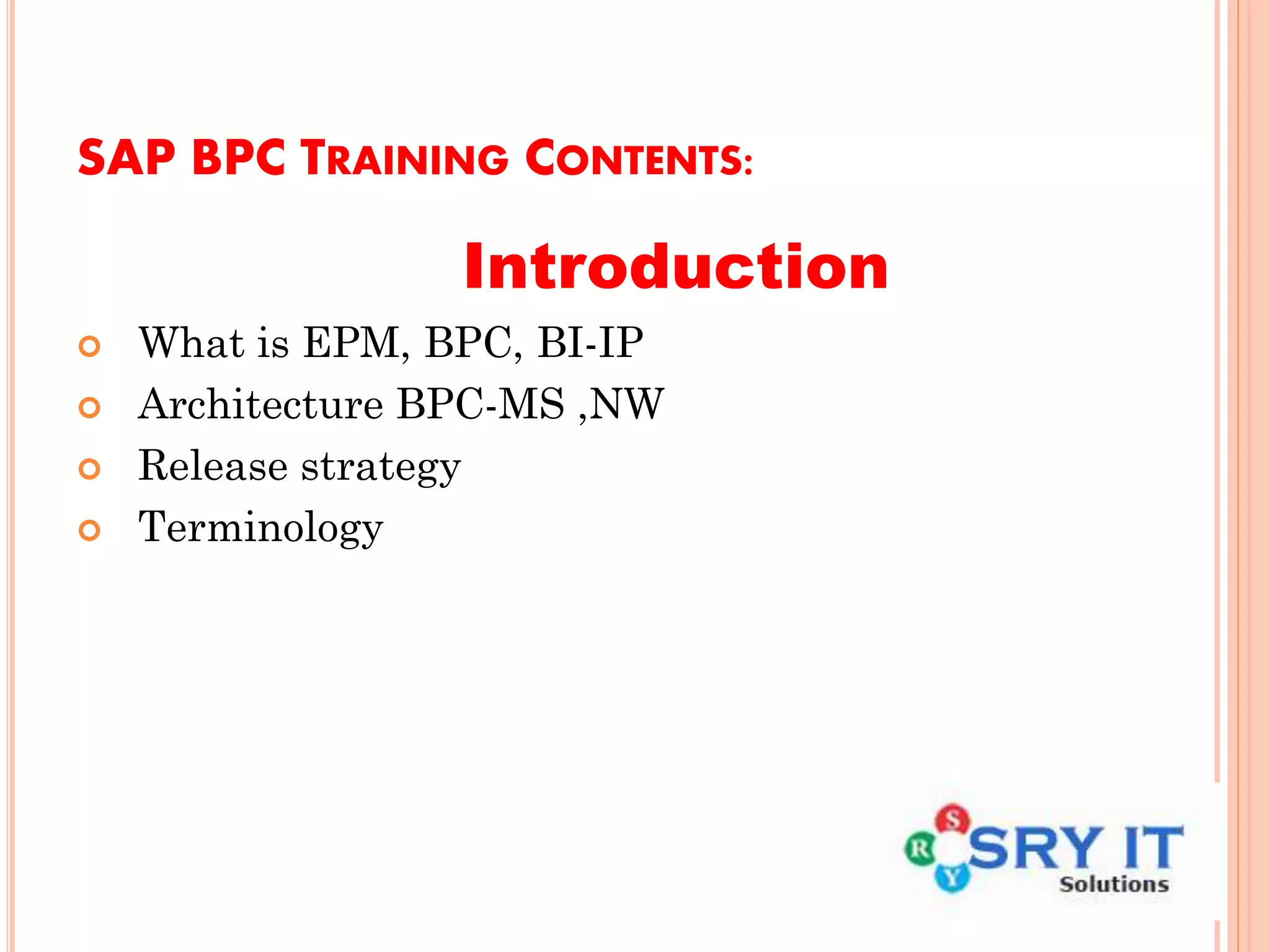 SAP BPC TRAINING CONTENTS:

Introduction

What is EPM, BPC, BI-IP
Architecture BPC-MS ,NW
Release strategy
Terminology

S R Y SRY IT Solutions